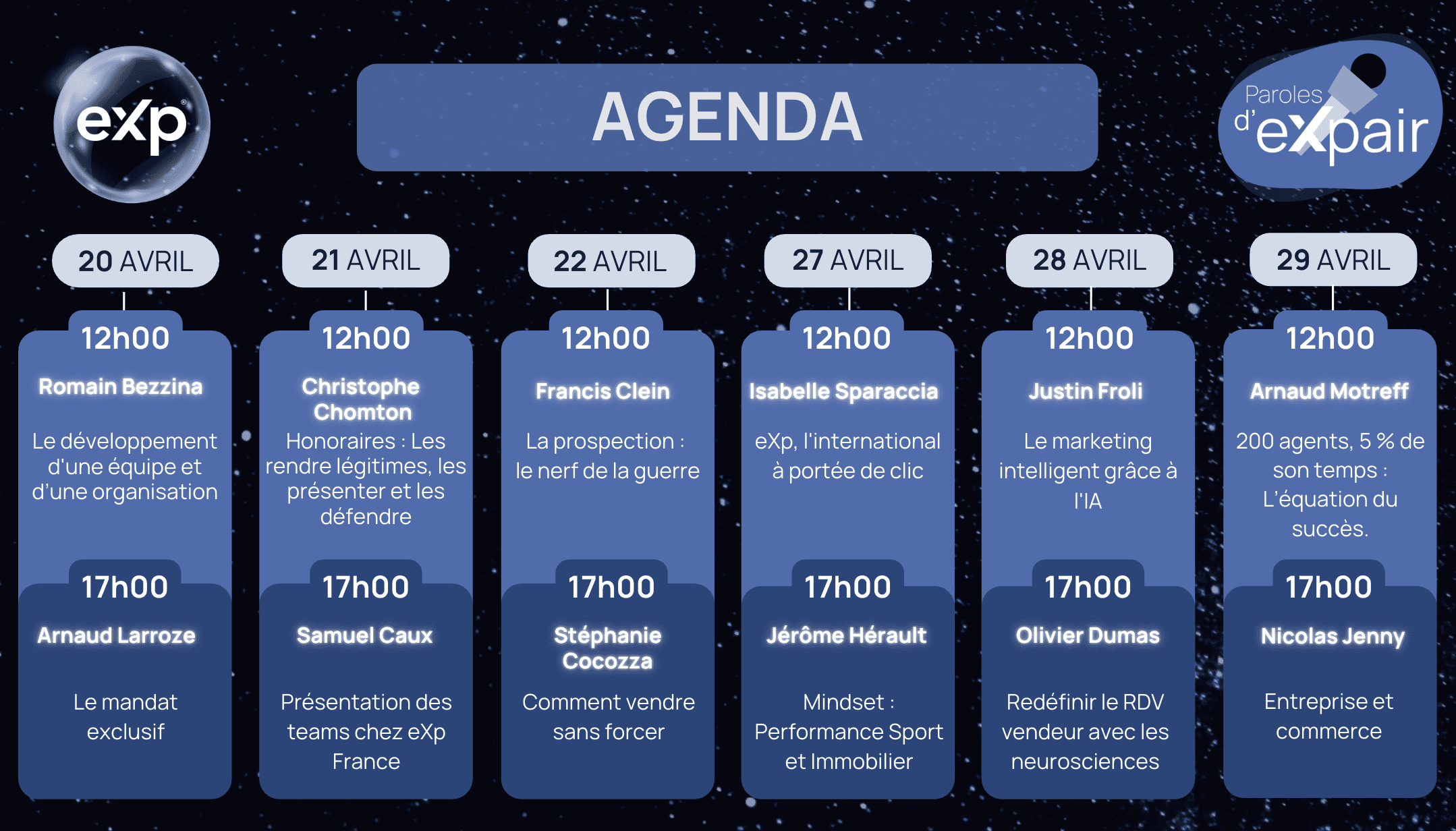 eXp

AGENDA

Paroles d'eXpair

20 AVRIL

12h00

Romain Bezzina

Le développement d'une équipe et d'une organisation

17h00

Arnaud Larroze

Le mandat exclusif

21 AVRIL

12h00

Christophe Chomton

Honoraires : Les rendre légitimes, les présenter et les défendre

17h00

Samuel Caux

Présentation des teams chez eXp France

22 AVRIL

12h00

Francis Clein

La prospection : le nerf de la guerre

17h00

Stéphanie Cocozza

Comment vendre sans forcer

27 AVRIL

12h00

Isabelle Sparaccia

eXp, l'international à portée de clic

17h00

Jérôme Hérault

Mindset : Performance Sport et Immobilier

28 AVRIL

12h00

Justin Froli

Le marketing intelligent grâce à l'IA

17h00

Olivier Dumas

Redéfinir le RDV vendeur avec les neurosciences

29 AVRIL

12h00

Arnaud Motreff

200 agents, 5 % de son temps : L'équation du succès.

17h00

Nicolas Jenny

Entreprise et commerce